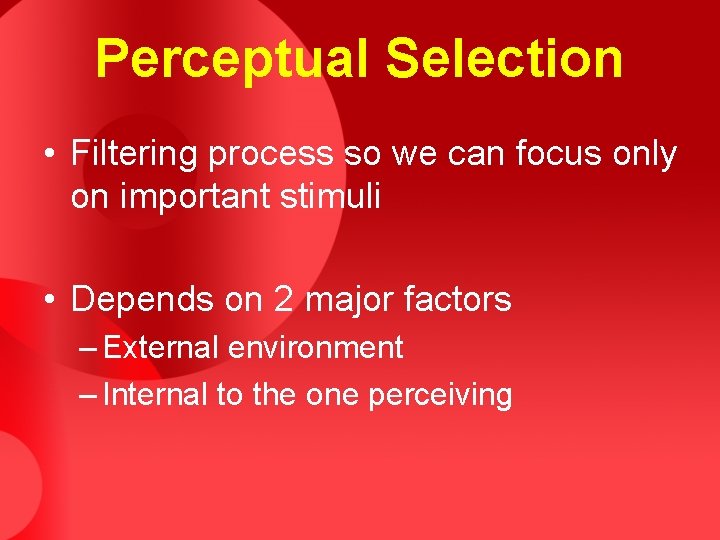 Perceptual Selection

• Filtering process so we can focus only on important stimuli

• Depends on 2 major factors
– External environment
– Internal to the one perceiving